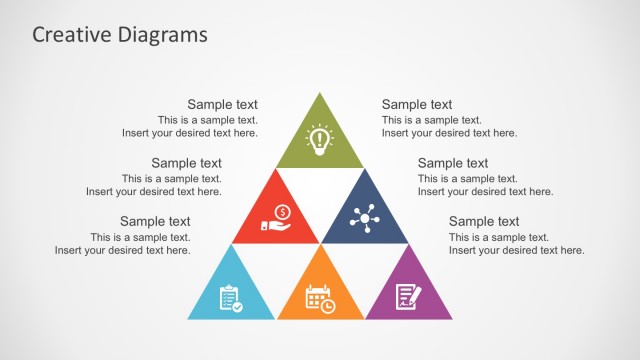 Creative Diagrams

Sample text
This is a sample text.
Insert your desired text here.

Sample text
This is a sample text.
Insert your desired text here.

Sample text
This is a sample text.
Insert your desired text here.

Sample text
This is a sample text.
Insert your desired text here.

Sample text
This is a sample text.
Insert your desired text here.

Sample text
This is a sample text.
Insert your desired text here.